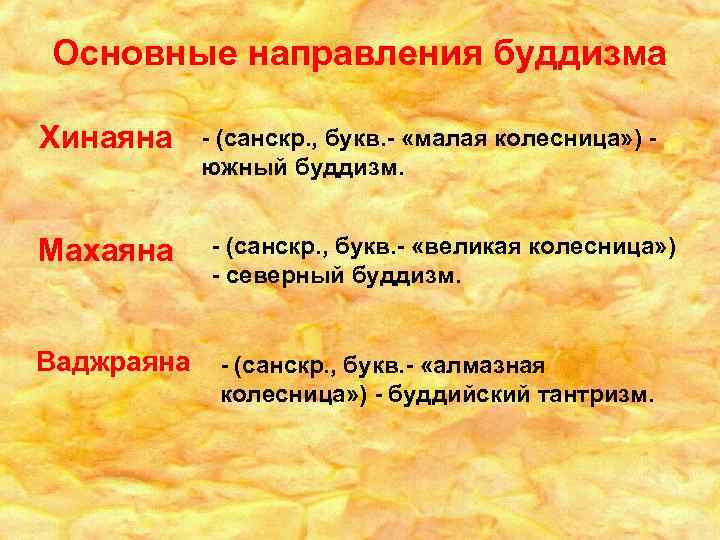 Основные направления буддизма

Хинаяна - (санскр., букв.- «малая колесница») - южный буддизм.

Махаяна - (санскр., букв.- «великая колесница») - северный буддизм.

Ваджраяна - (санскр., букв.- «алмазная колесница») - буддийский тантризм.